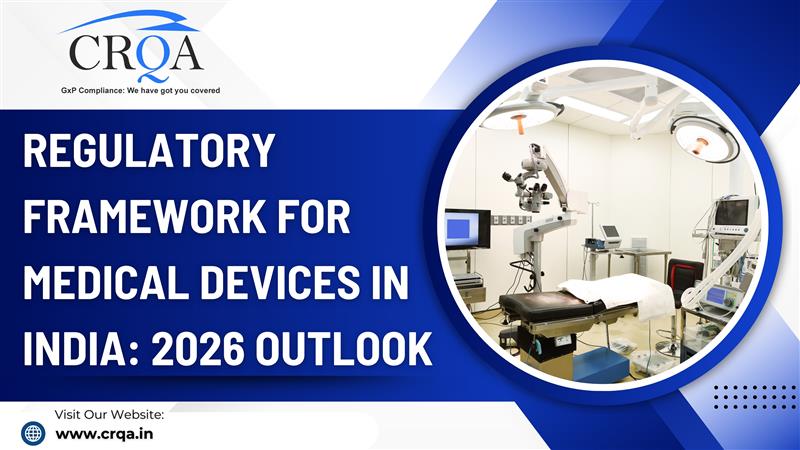 CRQA
GxP Compliance: We have got you covered

REGULATORY FRAMEWORK FOR MEDICAL DEVICES IN INDIA: 2026 OUTLOOK

Visit Our Website:
www.crqa.in